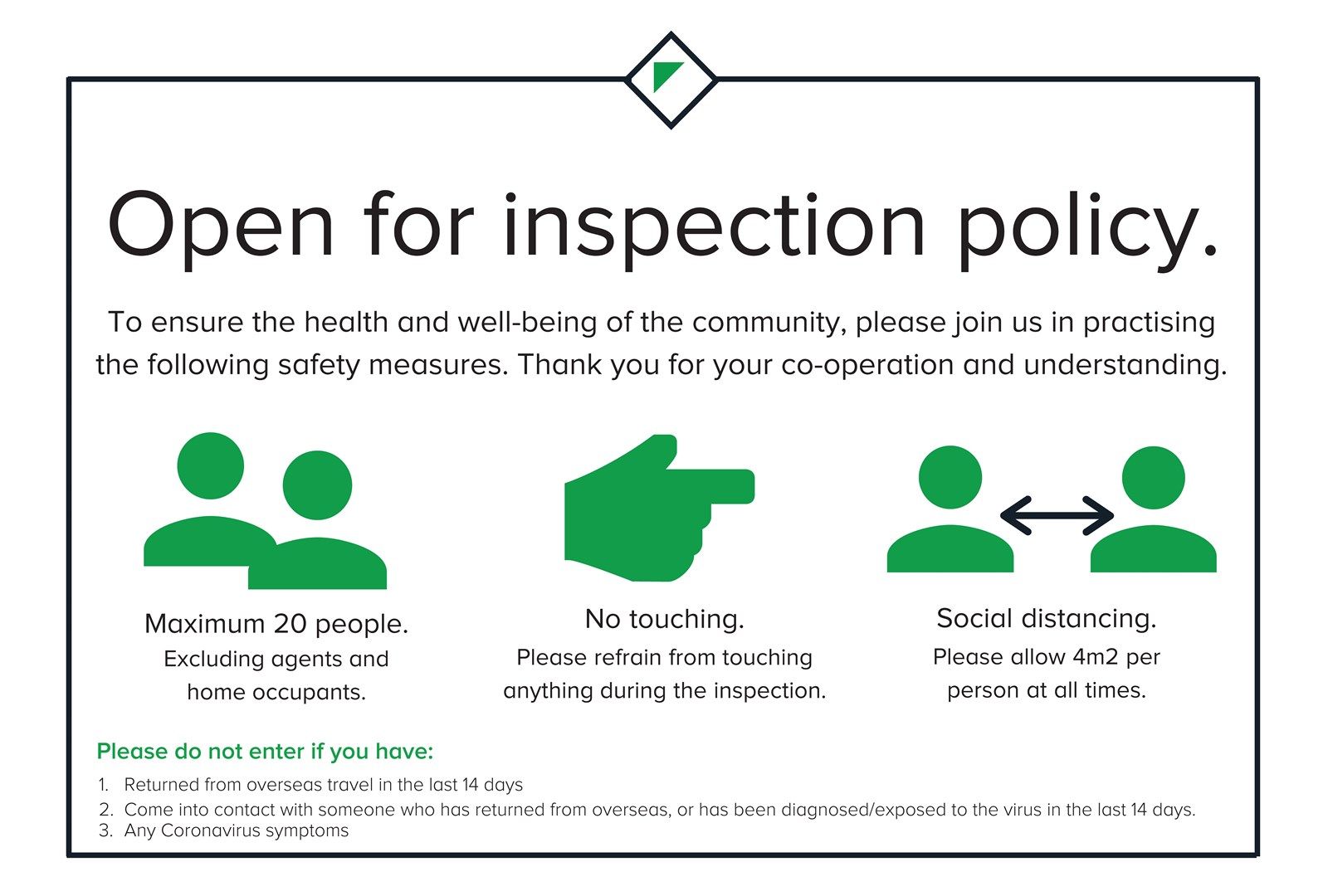 Open for inspection policy.

To ensure the health and well-being of the community, please join us in practising the following safety measures. Thank you for your co-operation and understanding.

Maximum 20 people.
Excluding agents and home occupants.

No touching.
Please refrain from touching anything during the inspection.

Social distancing.
Please allow 4m2 per person at all times.

Please do not enter if you have:

1. Returned from overseas travel in the last 14 days
2. Come into contact with someone who has returned from overseas, or has been diagnosed/exposed to the virus in the last 14 days.
3. Any Coronavirus symptoms